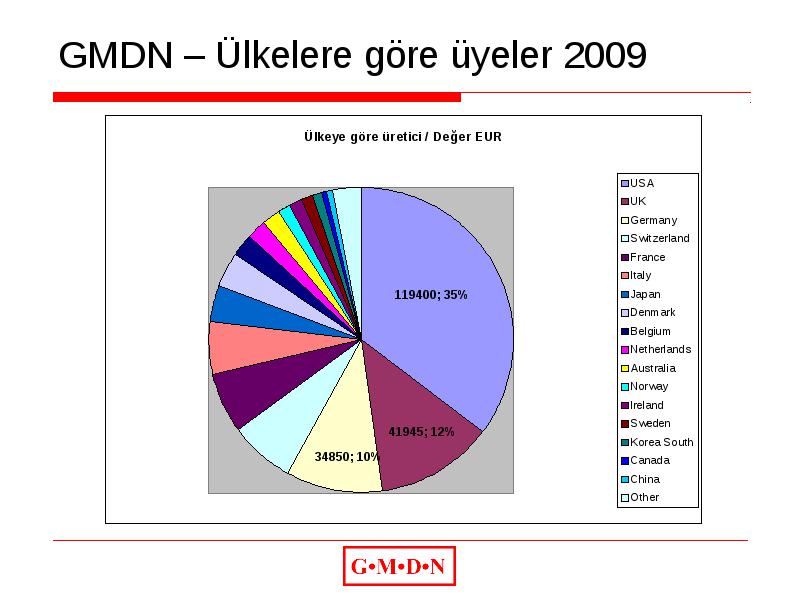 GMDN – Ülkelere göre üyeler 2009

Ülkeye göre üretici / Değer EUR

119400; 35%

41945; 12%

34850; 10%

USA
UK
Germany
Switzerland
France
Italy
Japan
Denmark
Belgium
Netherlands
Australia
Norway
Ireland
Sweden
Korea South
Canada
China
Other

G•M•D•N